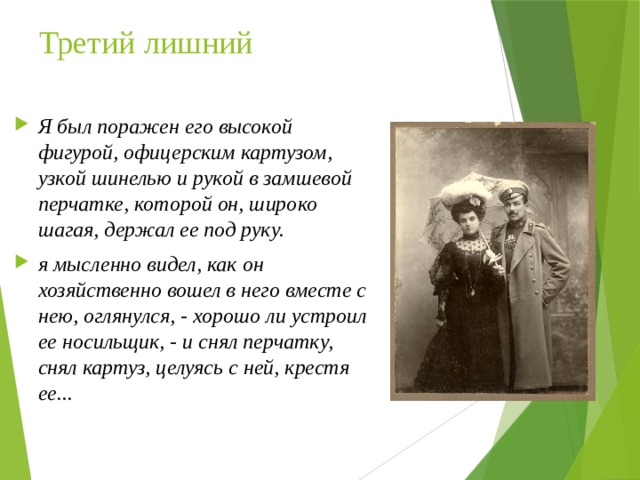 Третий лишний

Я был поражен его высокой фигурой, офицерским картузом, узкой шинелью и рукой в замшевой перчатке, которой он, широко шагая, держал ее под руку.

я мысленно видел, как он хозяйственно вошел в него вместе с нею, оглянулся, - хорошо ли устроил ее носильщик, - и снял перчатку, снял картуз, целуясь с ней, крестя ее...